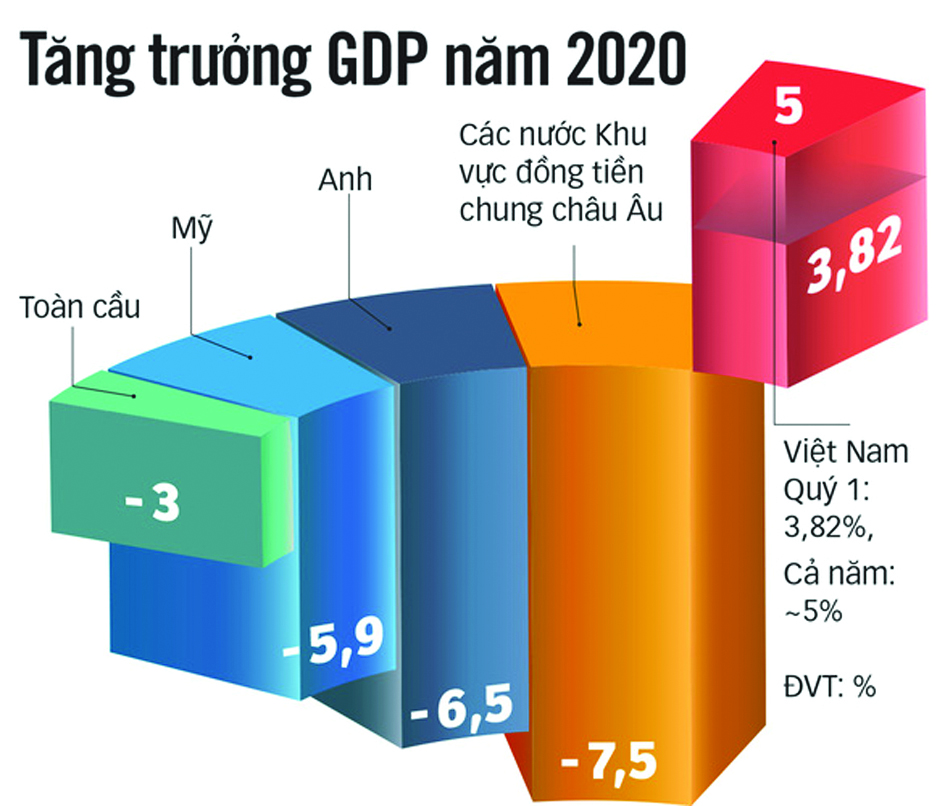 Tăng trưởng GDP năm 2020

Toàn cầu

Mỹ

Anh

Các nước Khu vực đồng tiền chung châu Âu

5

3,82

-3

-5,9

-6,5

-7,5

Việt Nam Quý 1: 3,82%, Cả năm: ~5%

ĐVT: %